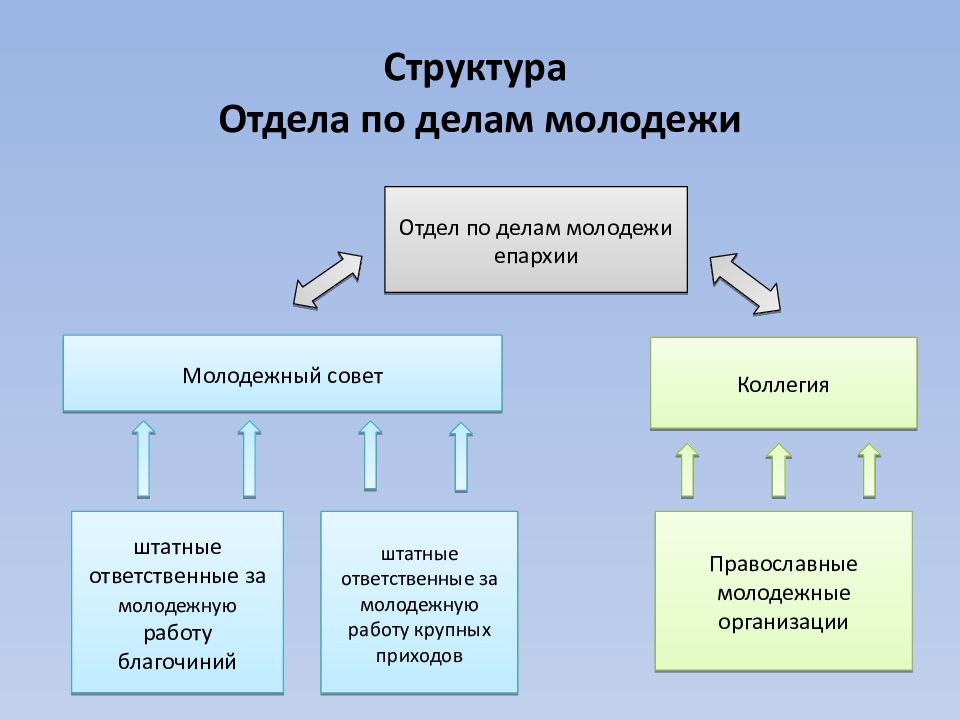 Структура
Отдела по делам молодежи

Отдел по делам молодежи епархии

Молодежный совет

Коллегия

штатные ответственные за молодежную работу благочиний

штатные ответственные за молодежную работу крупных приходов

Православные молодежные организации